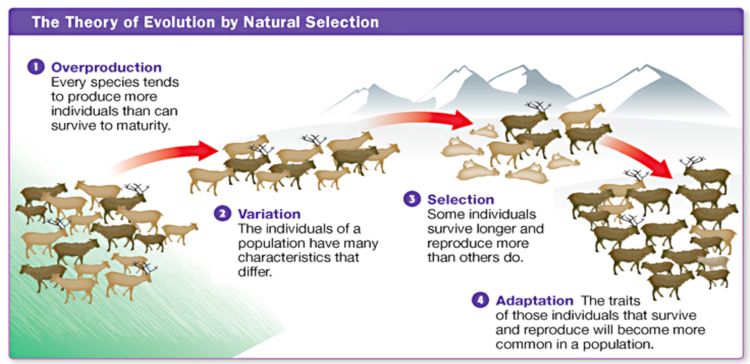 The Theory of Evolution by Natural Selection

1 Overproduction
Every species tends to produce more individuals than can survive to maturity.

2 Variation
The individuals of a population have many characteristics that differ.

3 Selection
Some individuals survive longer and reproduce more than others do.

4 Adaptation The traits of those individuals that survive and reproduce will become more common in a population.